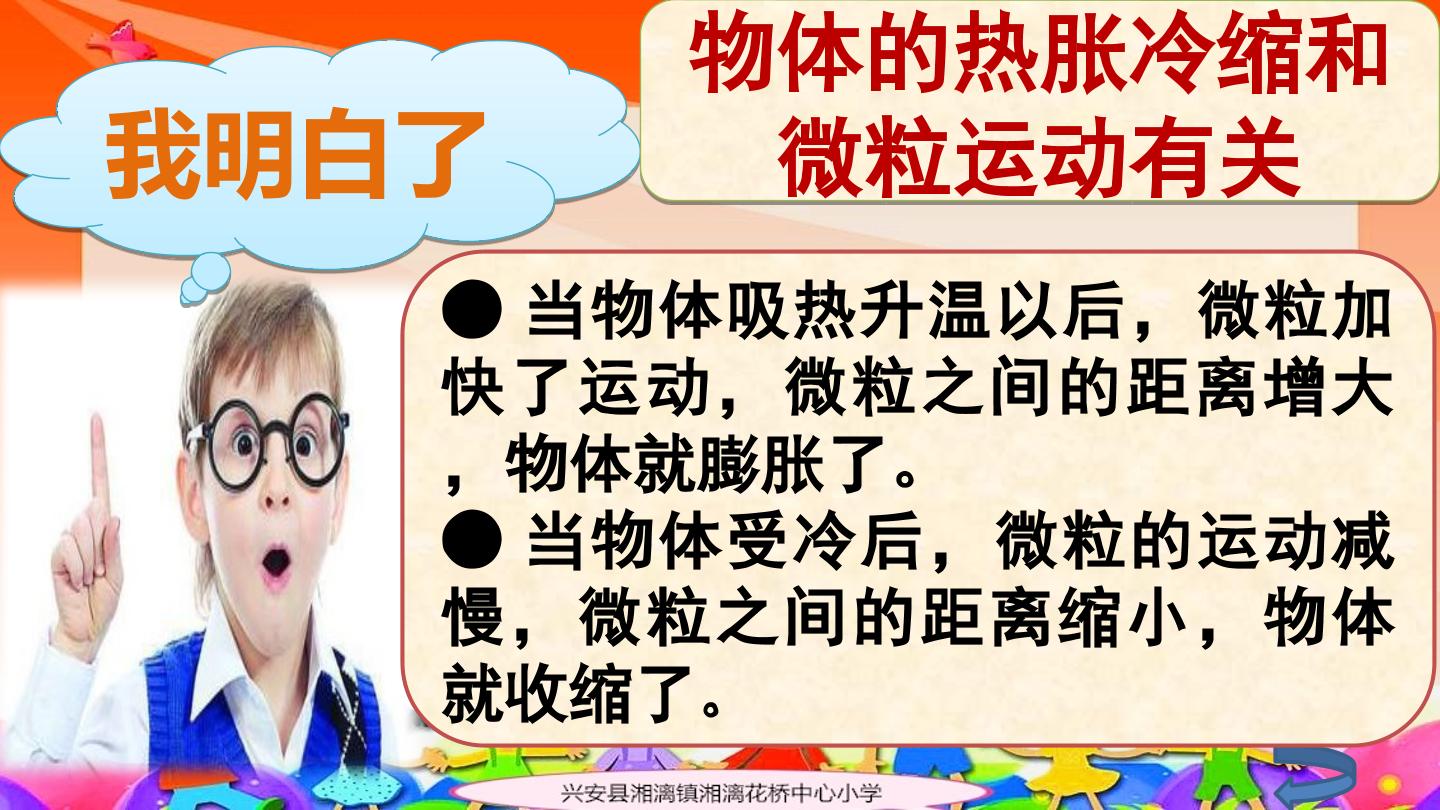 我明白了

物体的热胀冷缩和微粒运动有关

● 当物体吸热升温以后，微粒加快了运动，微粒之间的距离增大，物体就膨胀了。

● 当物体受冷后，微粒的运动减慢，微粒之间的距离缩小，物体就收缩了。

兴安县湘漓镇湘漓花桥中心小学